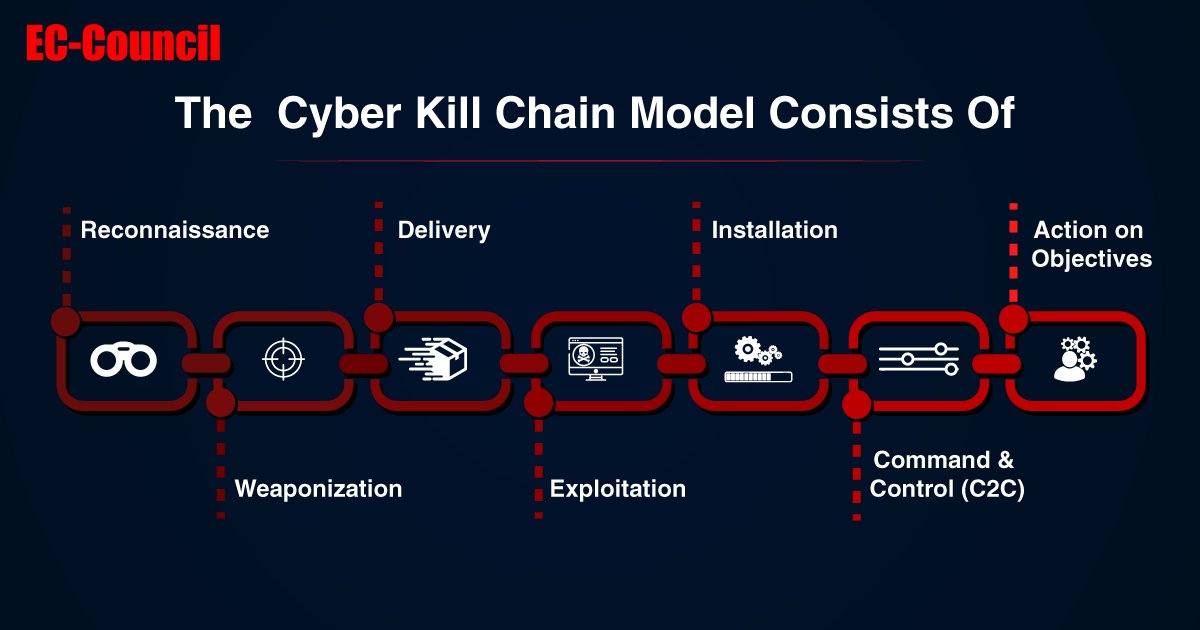 EC-Council

The Cyber Kill Chain Model Consists Of

Reconnaissance

Weaponization

Delivery

Exploitation

Installation

Command & Control (C2C)

Action on Objectives